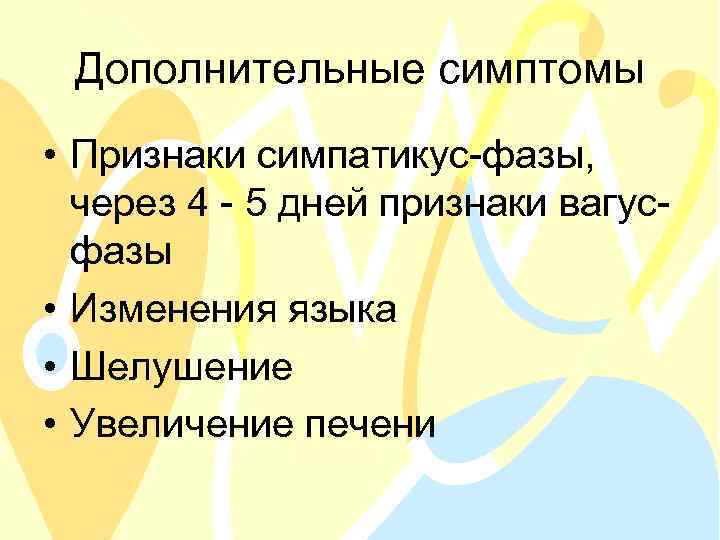 Дополнительные симптомы

• Признаки симпатикус-фазы, через 4 - 5 дней признаки вагус-фазы
• Изменения языка
• Шелушение
• Увеличение печени